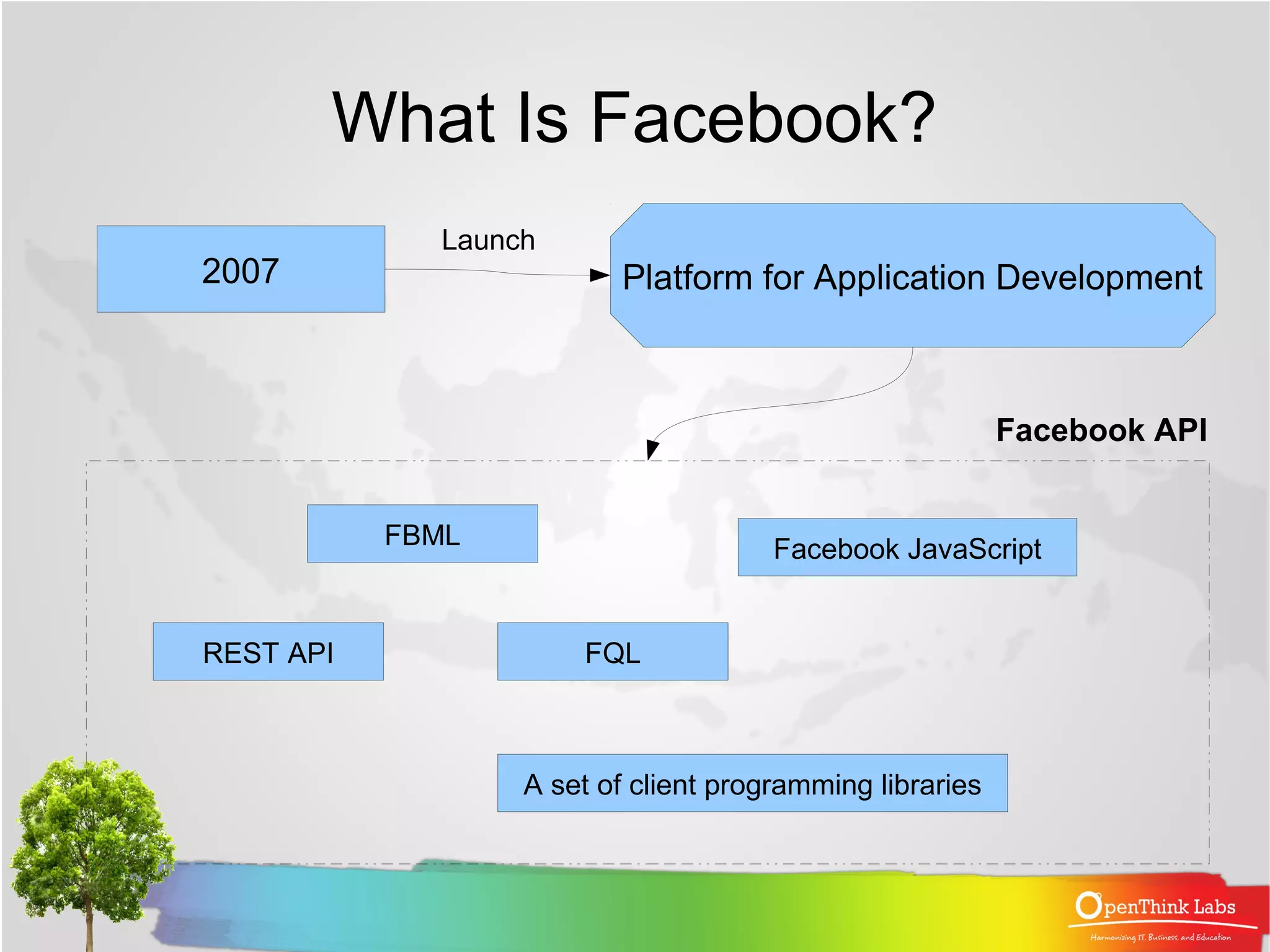 What Is Facebook?

2007

Launch

Platform for Application Development

Facebook API

FBML

Facebook JavaScript

REST API

FQL

A set of client programming libraries

OpenThink Labs
Harmonizing IT, Business, and Education